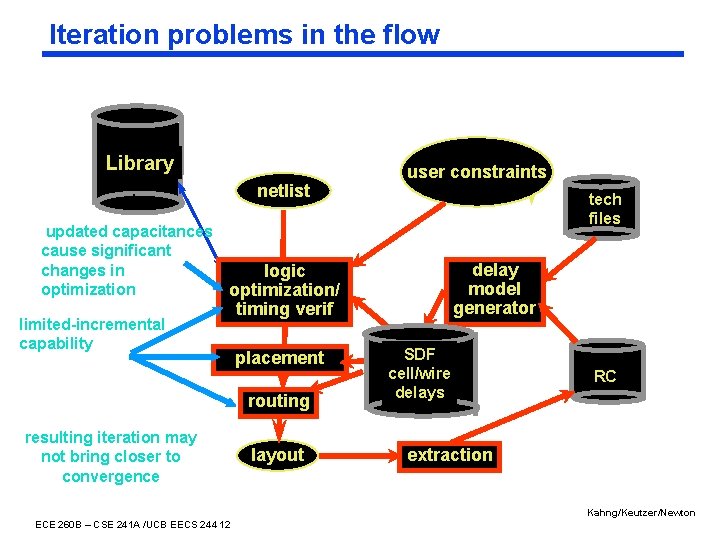 Iteration problems in the flow

Library

netlist

user constraints

tech files

updated capacitances cause significant changes in optimization

logic optimization/ timing verif

delay model generator

limited-incremental capability

placement

SDF cell/wire delays

RC

routing

resulting iteration may not bring closer to convergence

layout

extraction

Kahng/Keutzer/Newton

ECE 260B – CSE 241A /UCB EECS 244 12